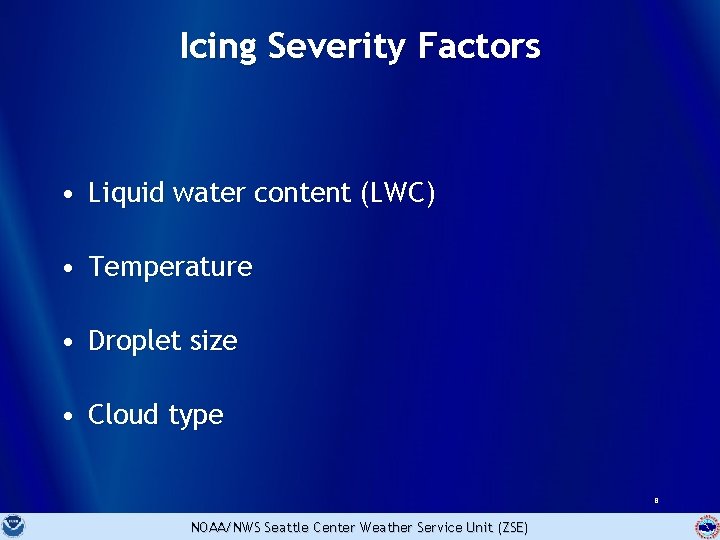 Icing Severity Factors

• Liquid water content (LWC)

• Temperature

• Droplet size

• Cloud type

8

NOAA/NWS Seattle Center Weather Service Unit (ZSE)